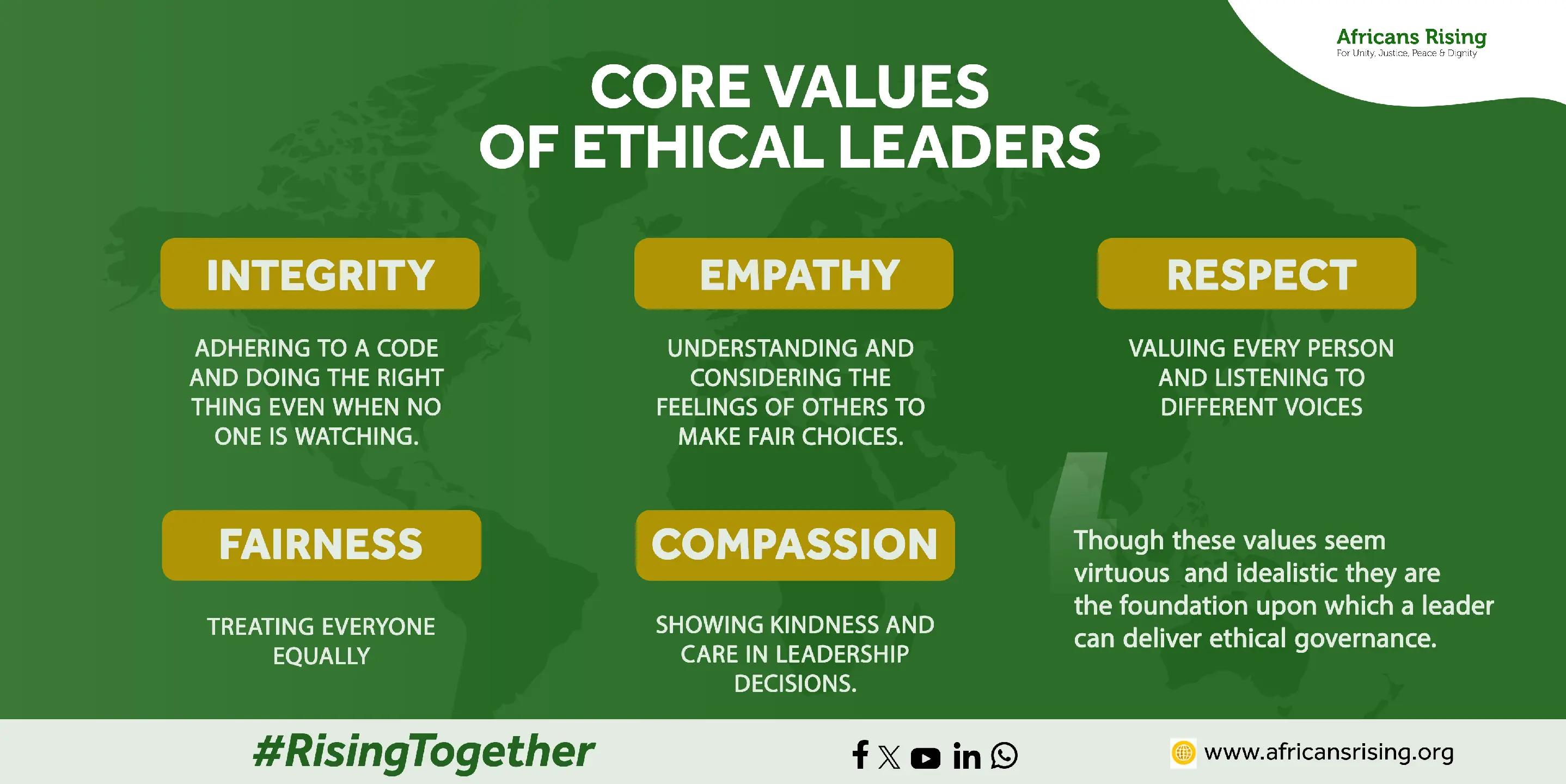 Africans Rising
For Unity, Justice, Peace & Dignity

CORE VALUES OF ETHICAL LEADERS

INTEGRITY

ADHERING TO A CODE AND DOING THE RIGHT THING EVEN WHEN NO ONE IS WATCHING.

EMPATHY

UNDERSTANDING AND CONSIDERING THE FEELINGS OF OTHERS TO MAKE FAIR CHOICES.

RESPECT

VALUING EVERY PERSON AND LISTENING TO DIFFERENT VOICES

FAIRNESS

TREATING EVERYONE EQUALLY

COMPASSION

SHOWING KINDNESS AND CARE IN LEADERSHIP DECISIONS.

Though these values seem virtuous and idealistic they are the foundation upon which a leader can deliver ethical governance.

#RisingTogether

www.africansrising.org